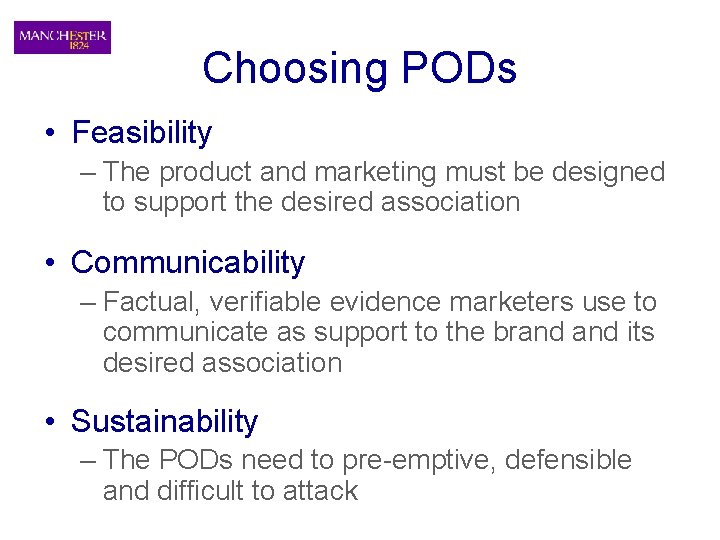 MANCHESTER
1824

Choosing PODs

• Feasibility
– The product and marketing must be designed to support the desired association

• Communicability
– Factual, verifiable evidence marketers use to communicate as support to the brand and its desired association

• Sustainability
– The PODs need to pre-emptive, defensible and difficult to attack